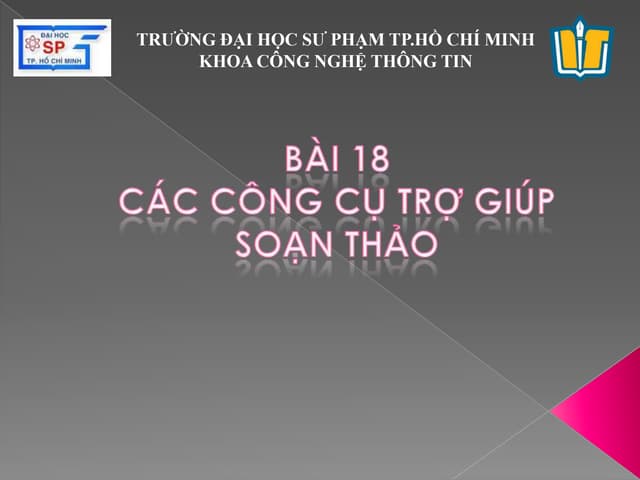 ĐẠI HỌC
SP
TP. HỒ CHÍ MINH

TRƯỜNG ĐẠI HỌC SƯ PHẠM TP.HỒ CHÍ MINH
KHOA CÔNG NGHỆ THÔNG TIN

BÀI 18
CÁC CÔNG CỤ TRỢ GIÚP SOẠN THẢO